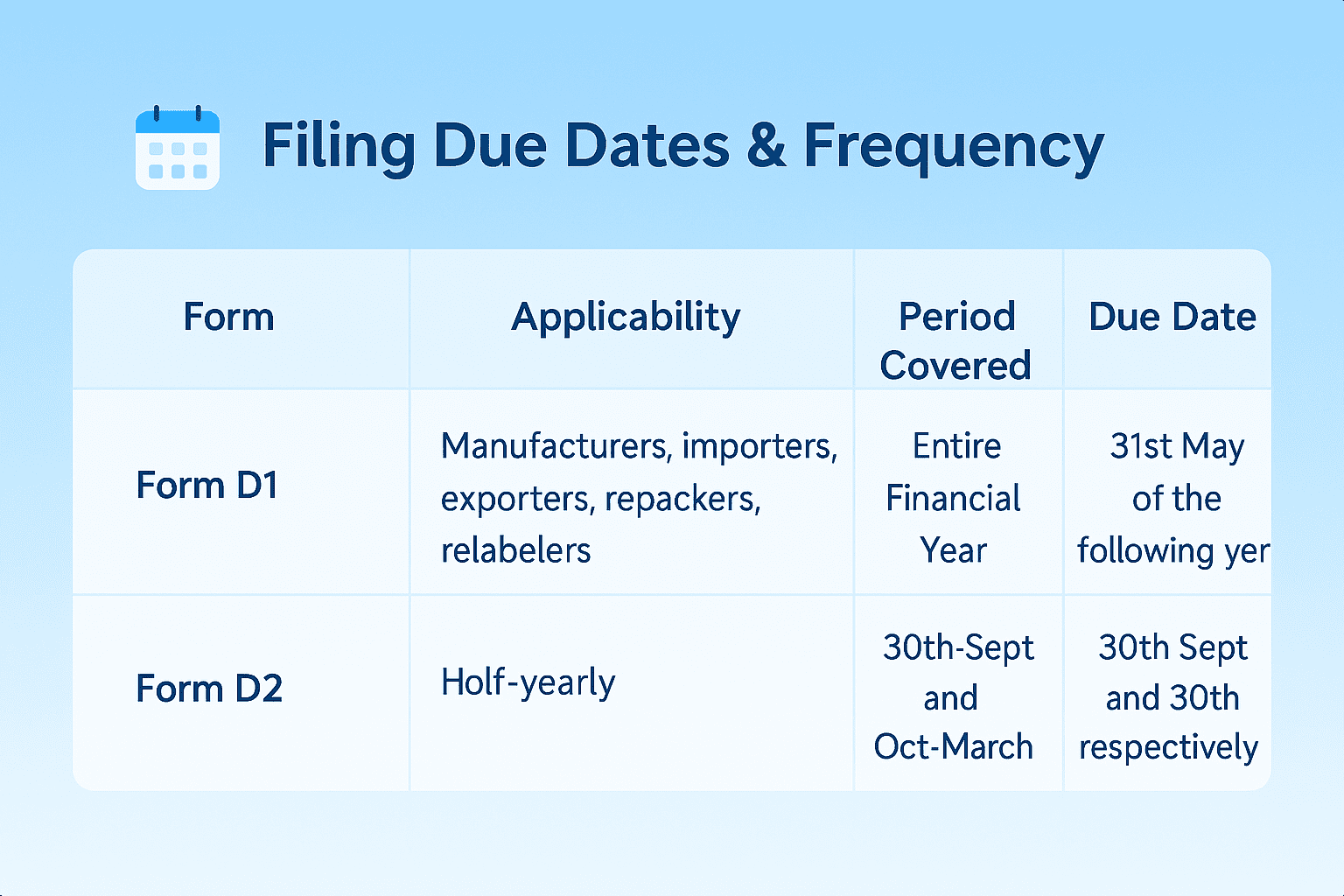 Filing Due Dates & Frequency

| Form | Applicability | Period Covered | Due Date |
|---|---|---|---|
| Form D1 | Manufacturers, importers, exporters, repackers, relabelers | Entire Financial Year | 31st May of the following yer |
| Form D2 | Holf-yearly | 30th-Sept and Oct-March | 30th Sept and 30th respectively |